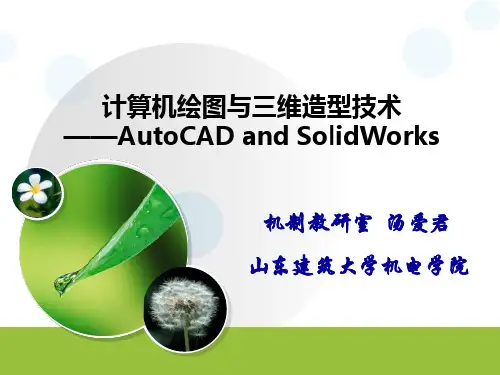 计算机绘图与三维造型技术
——AutoCAD and SolidWorks

机制教研室 汤爱君

山东建筑大学机电学院